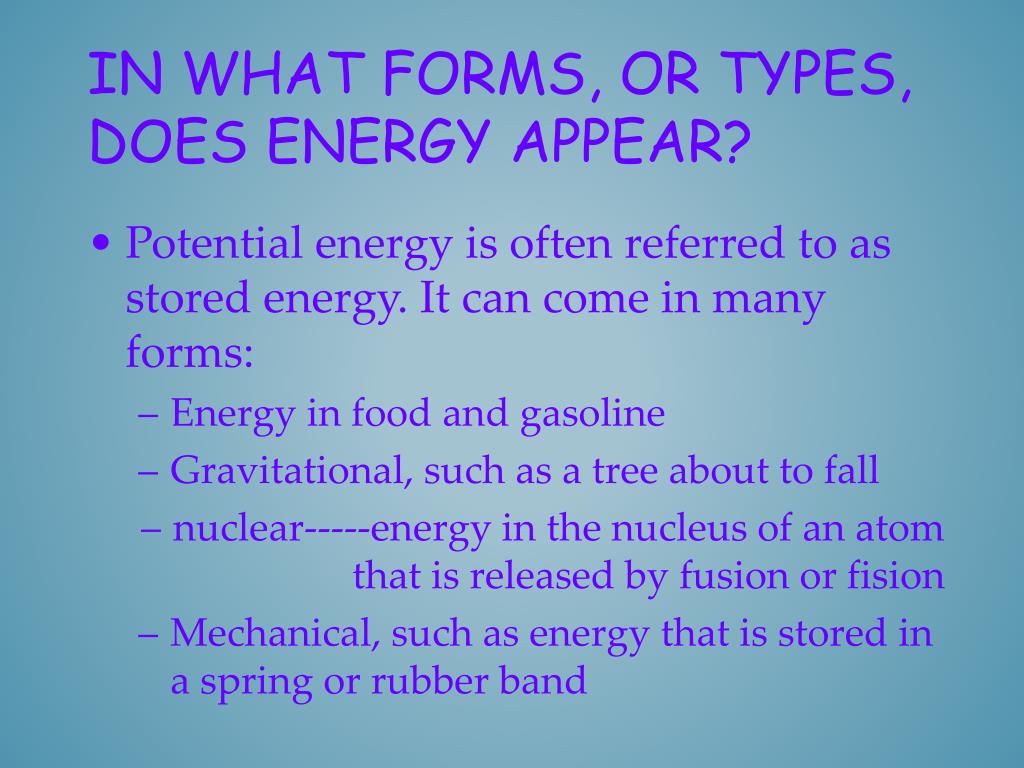 IN WHAT FORMS, OR TYPES, DOES ENERGY APPEAR?

• Potential energy is often referred to as stored energy. It can come in many forms:
– Energy in food and gasoline
– Gravitational, such as a tree about to fall
– nuclear-----energy in the nucleus of an atom that is released by fusion or fision
– Mechanical, such as energy that is stored in a spring or rubber band